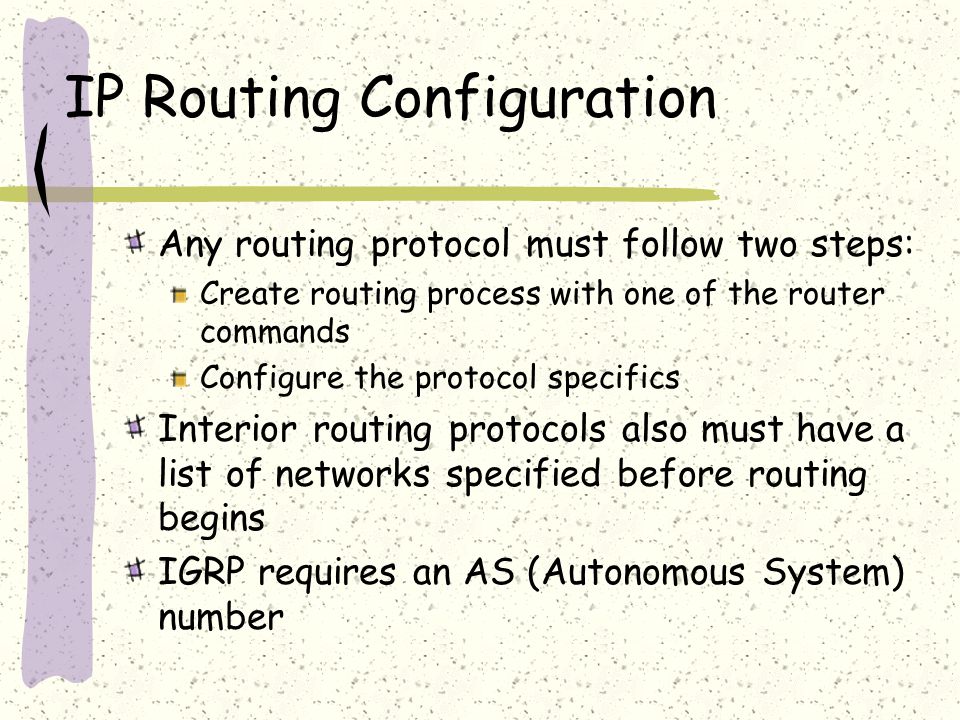 IP Routing Configuration

Any routing protocol must follow two steps:

Create routing process with one of the router commands

Configure the protocol specifics

Interior routing protocols also must have a list of networks specified before routing begins

IGRP requires an AS (Autonomous System) number